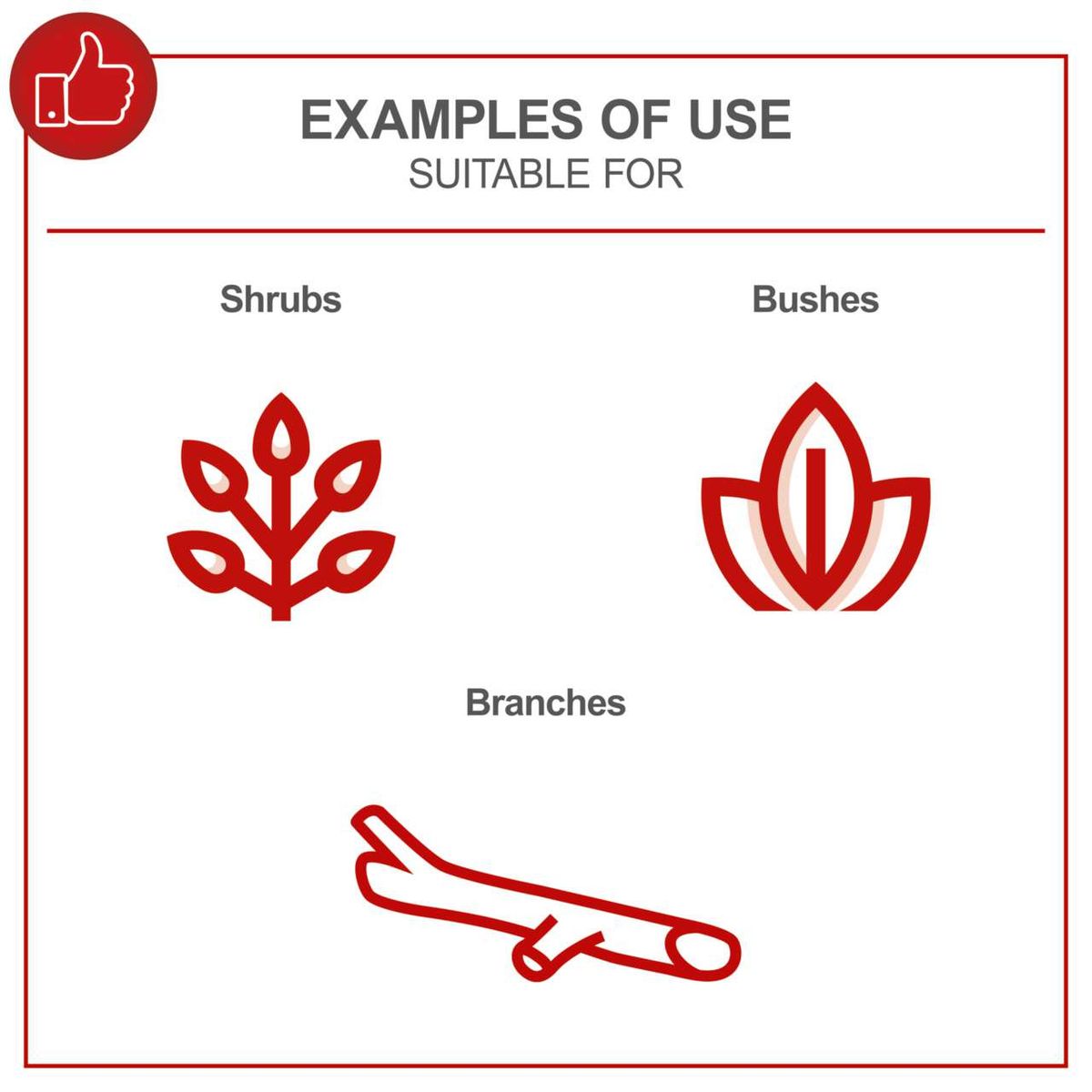 EXAMPLES OF USE
SUITABLE FOR

Shrubs

Bushes

Branches